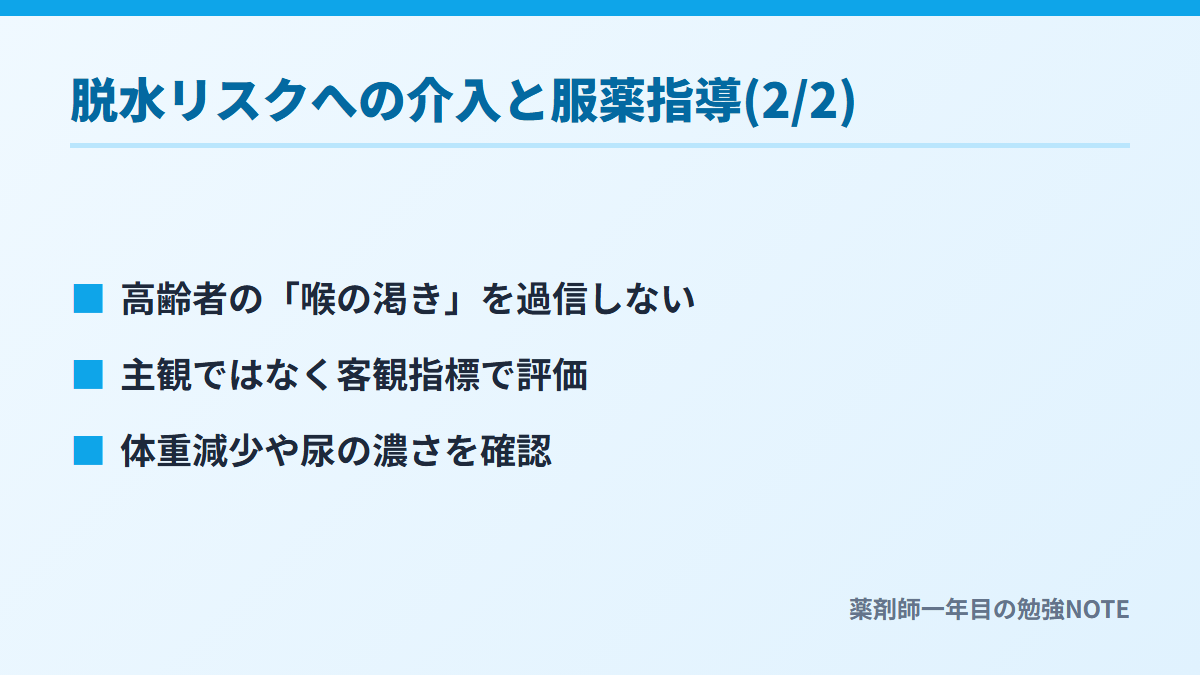 脱水リスクへの介入と服薬指導(2/2)

■ 高齢者の「喉の渇き」を過信しない

■ 主観ではなく客観指標で評価

■ 体重減少や尿の濃さを確認

薬剤師一年目の勉強NOTE